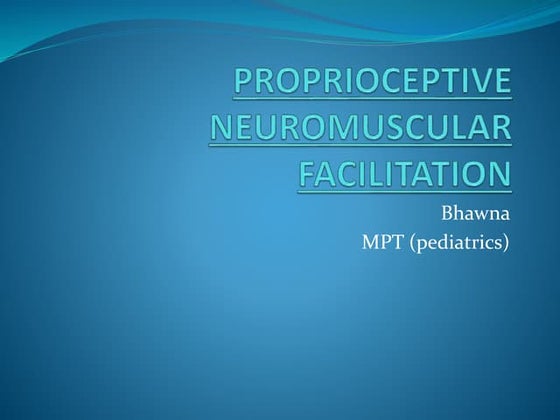 PROPRIOCEPTIVE NEUROMUSCULAR FACILITATION

Bhawna
MPT (pediatrics)